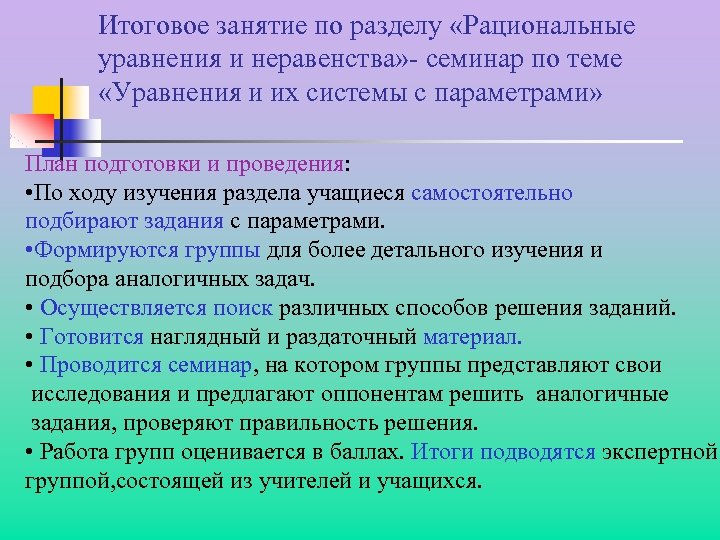 Итоговое занятие по разделу «Рациональные уравнения и неравенства»- семинар по теме «Уравнения и их системы с параметрами»

План подготовки и проведения:
•По ходу изучения раздела учащиеся самостоятельно подбирают задания с параметрами.
•Формируются группы для более детального изучения и подбора аналогичных задач.
• Осуществляется поиск различных способов решения заданий.
• Готовится наглядный и раздаточный материал.
• Проводится семинар, на котором группы представляют свои исследования и предлагают оппонентам решить аналогичные задания, проверяют правильность решения.
• Работа групп оценивается в баллах. Итоги подводятся экспертной группой,состоящей из учителей и учащихся.